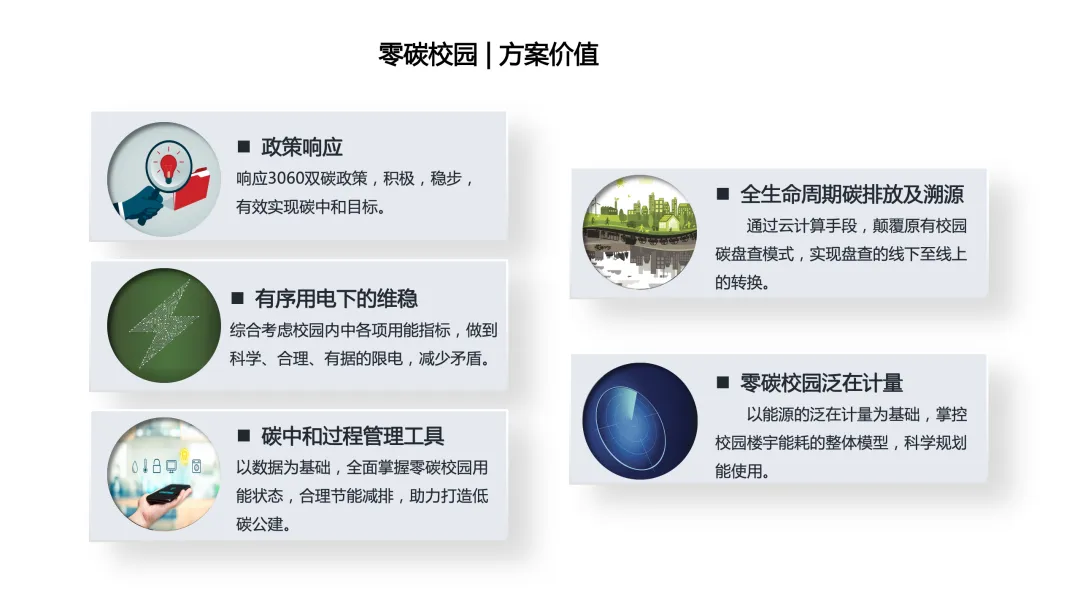 零碳校园 | 方案价值

■ 政策响应
响应3060双碳政策，积极，稳步，有效实现碳中和目标。

■ 有序用电下的维稳
综合考虑校园内中各项用能指标，做到科学、合理、有据的限电，减少矛盾。

■ 碳中和过程管理工具
以数据为基础，全面掌握零碳校园用能状态，合理节能减排，助力打造低碳公建。

■ 全生命周期碳排放及溯源
通过云计算手段，颠覆原有校园碳盘查模式，实现盘查的线下至线上的转换。

■ 零碳校园泛在计量
以能源的泛在计量为基础，掌控校园楼宇能耗的整体模型，科学规划能使用。